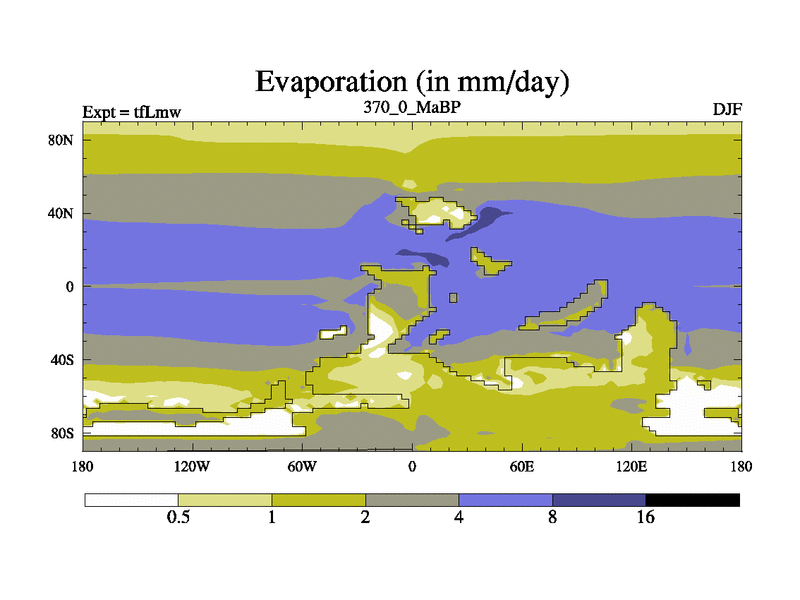 Evaporation (in mm/day)

Expt = tfLmw
370_0_MaBP
DJF

80N
40N
0
40S
80S

180
120W
60W
0
60E
120E
180

0.5
1
2
4
8
16